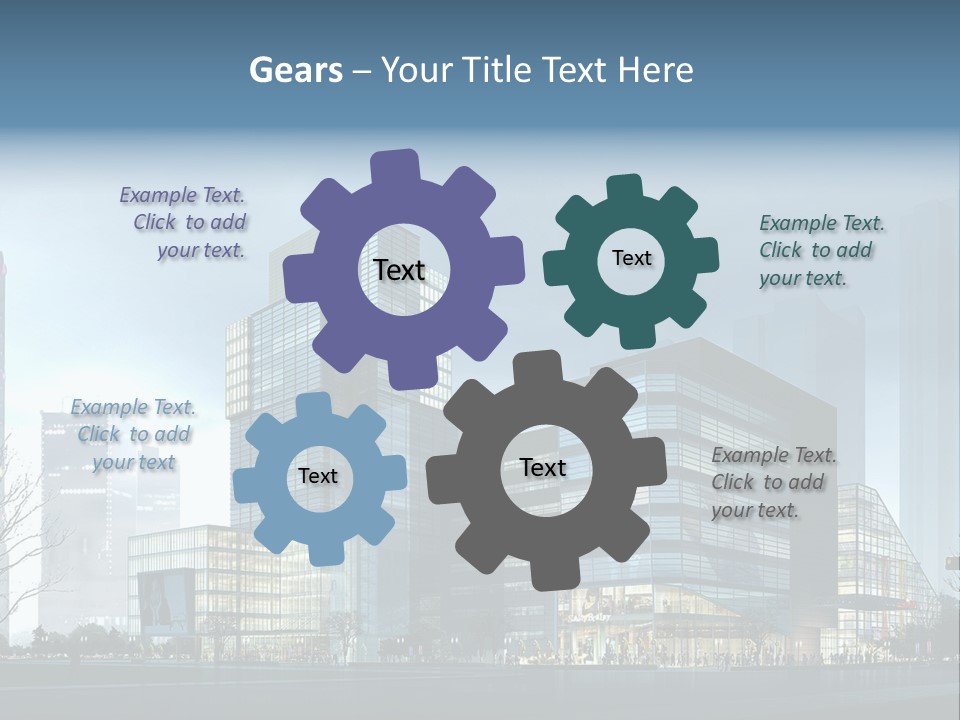 Gears – Your Title Text Here

Example Text. Click to add your text.

Text

Text

Example Text. Click to add your text.

Example Text. Click to add your text

Text

Text

Example Text. Click to add your text.